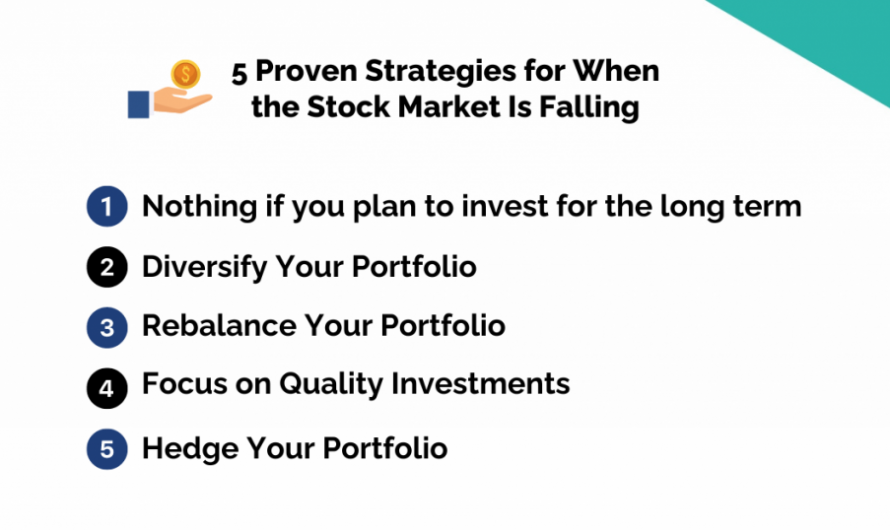 $
5 Proven Strategies for When the Stock Market Is Falling

1 Nothing if you plan to invest for the long term

2 Diversify Your Portfolio

3 Rebalance Your Portfolio

4 Focus on Quality Investments

5 Hedge Your Portfolio